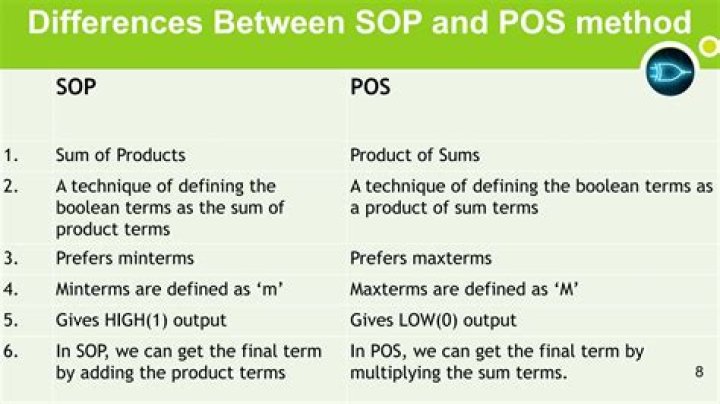 Differences Between SOP and POS method

| | SOP | POS |
|---|---|---|
| 1. | Sum of Products | Product of Sums |
| 2. | A technique of defining the boolean terms as the sum of product terms | A technique of defining the boolean terms as a product of sum terms |
| 3. | Prefers minterms | Prefers maxterms |
| 4. | Minterms are defined as ‘m’ | Maxterms are defined as ‘M’ |
| 5. | Gives HIGH(1) output | Gives LOW(0) output |
| 6. | In SOP, we can get the final term by adding the product terms | In POS, we can get the final term by multiplying the sum terms. |

8